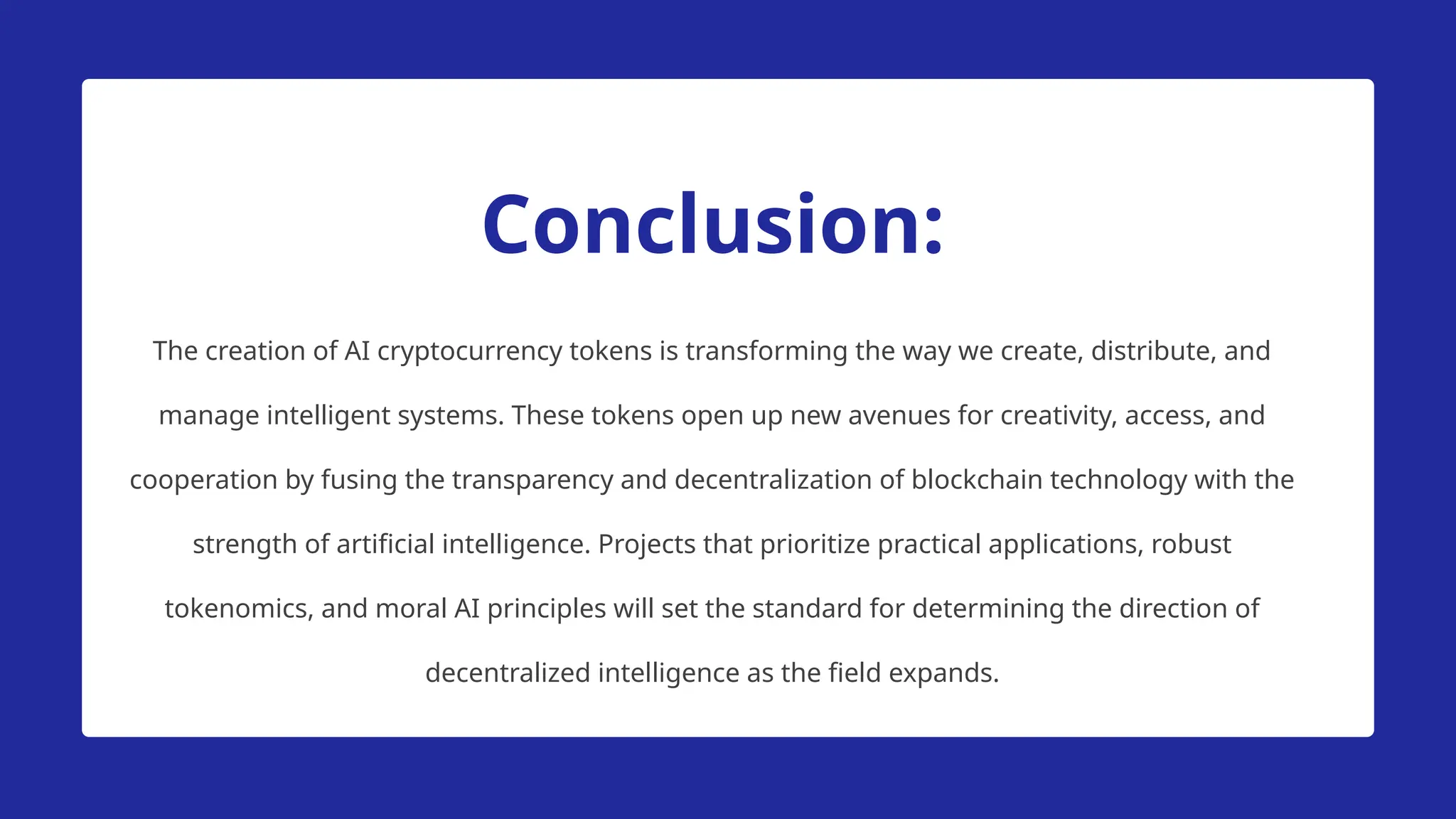 Conclusion:

The creation of AI cryptocurrency tokens is transforming the way we create, distribute, and manage intelligent systems. These tokens open up new avenues for creativity, access, and cooperation by fusing the transparency and decentralization of blockchain technology with the strength of artificial intelligence. Projects that prioritize practical applications, robust tokenomics, and moral AI principles will set the standard for determining the direction of decentralized intelligence as the field expands.